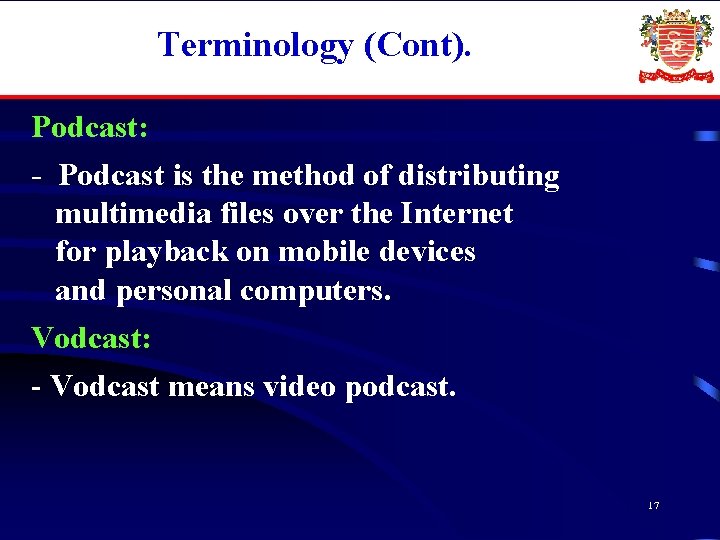 Terminology (Cont).

Podcast:

- Podcast is the method of distributing multimedia files over the Internet for playback on mobile devices and personal computers.

Vodcast:

- Vodcast means video podcast.

17